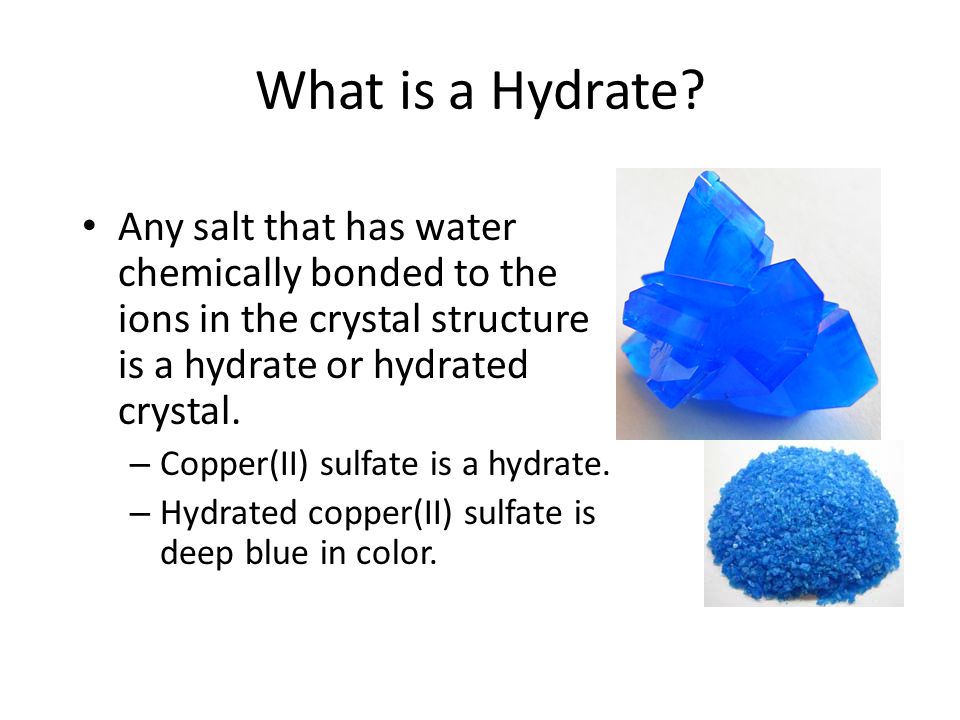 What is a Hydrate?

• Any salt that has water chemically bonded to the ions in the crystal structure is a hydrate or hydrated crystal.
– Copper(II) sulfate is a hydrate.
– Hydrated copper(II) sulfate is deep blue in color.